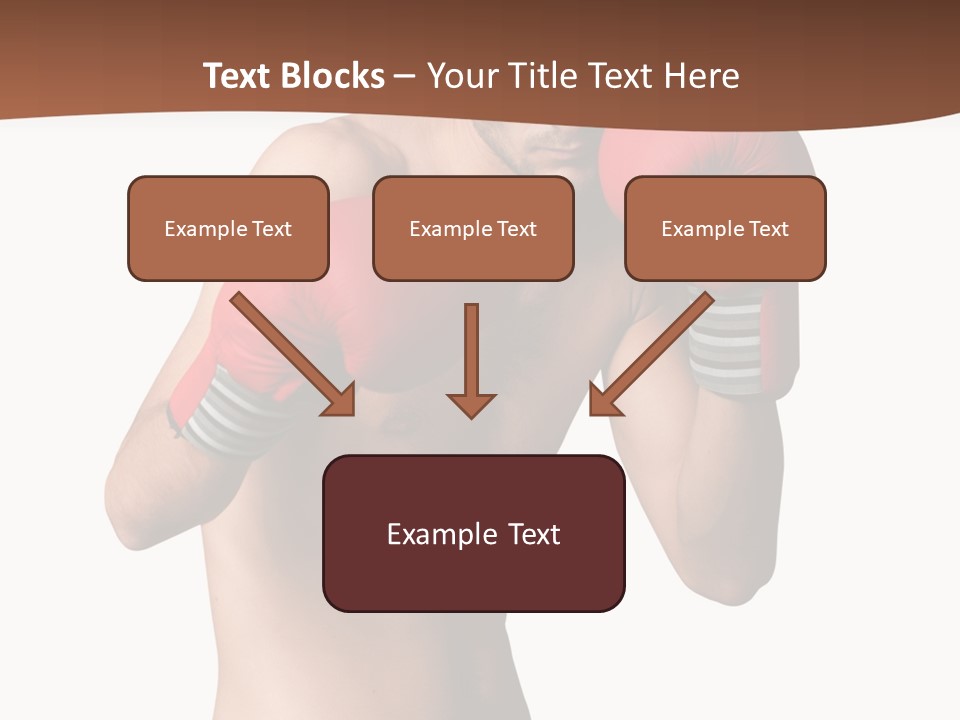 Text Blocks – Your Title Text Here

Example Text

Example Text

Example Text

Example Text